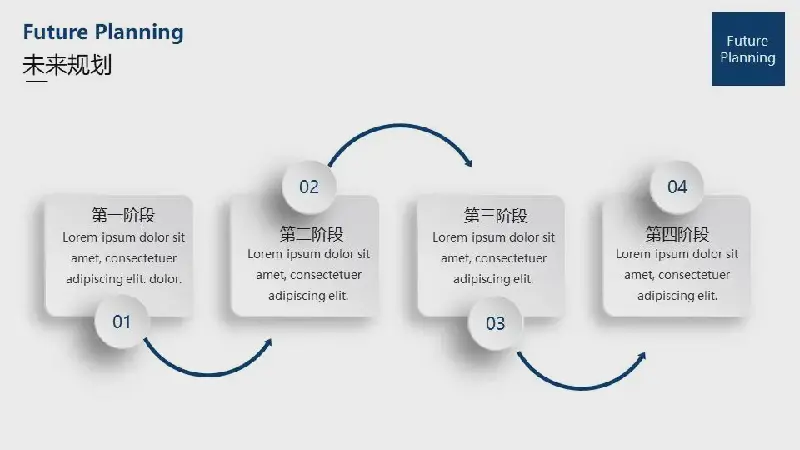 Future Planning
未来规划

Future Planning

第一阶段
Lorem ipsum dolor sit amet, consectetuer adipiscing elit. dolor.
01

02
第二阶段
Lorem ipsum dolor sit amet, consectetuer adipiscing elit.

第三阶段
Lorem ipsum dolor sit amet, consectetuer adipiscing elit.
03

04
第四阶段
Lorem ipsum dolor sit amet, consectetuer adipiscing elit.